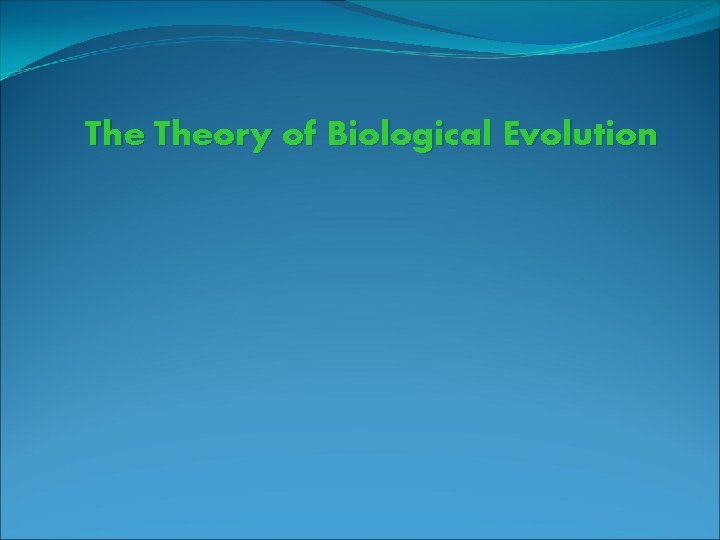 The Theory of Biological Evolution